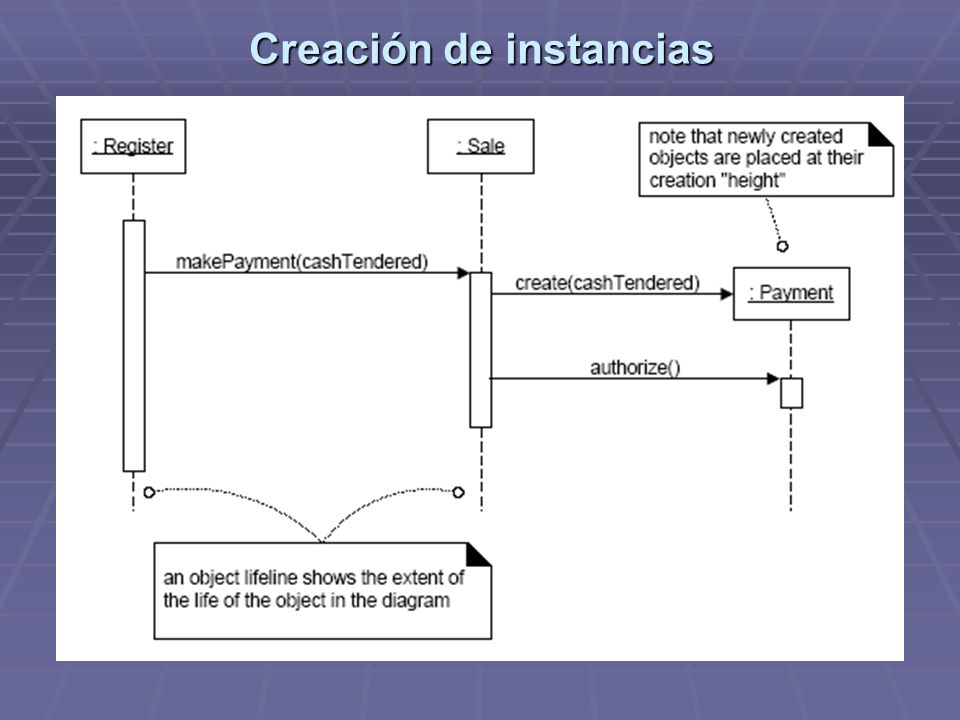 Creación de instancias

: Register

: Sale

note that newly created objects are placed at their creation "height"

makePayment(cashTendered)

create(cashTendered)

: Payment

authorize()

an object lifeline shows the extent of the life of the object in the diagram